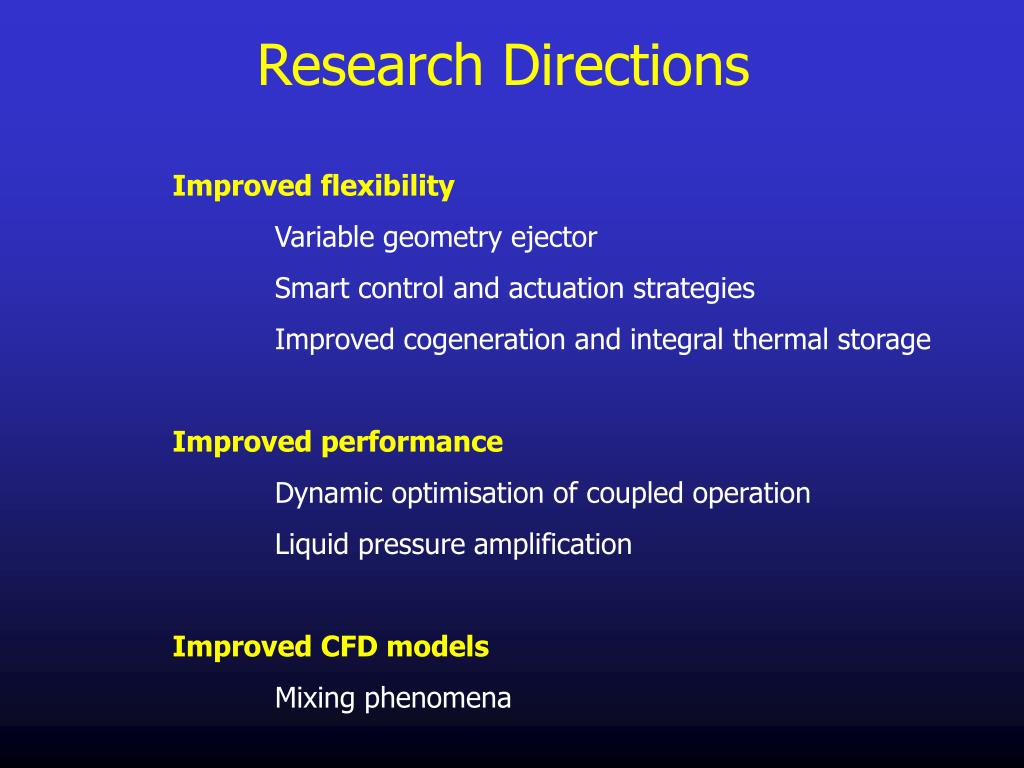 Research Directions

Improved flexibility

Variable geometry ejector

Smart control and actuation strategies

Improved cogeneration and integral thermal storage

Improved performance

Dynamic optimisation of coupled operation

Liquid pressure amplification

Improved CFD models

Mixing phenomena